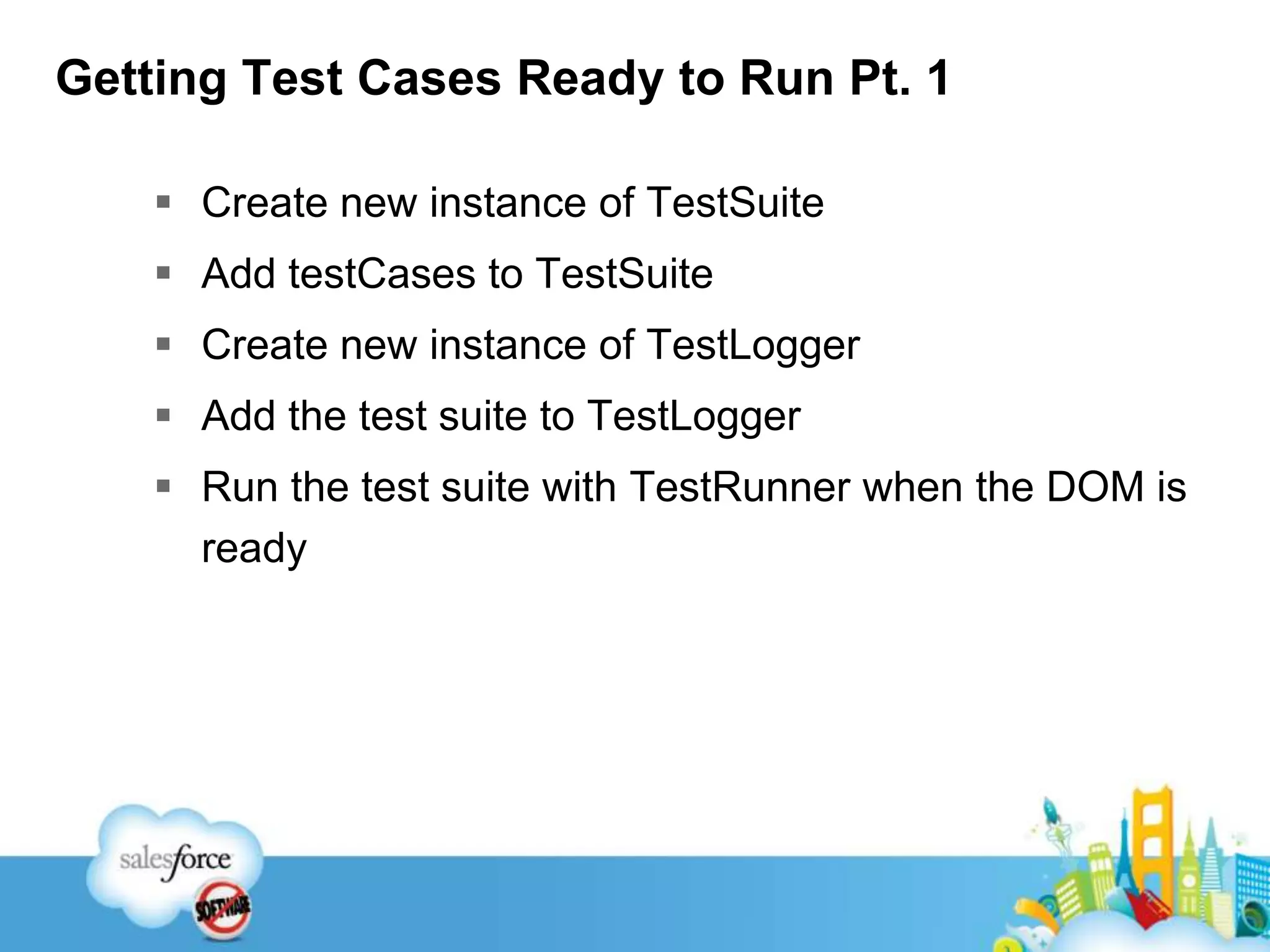 Getting Test Cases Ready to Run Pt. 1

▪ Create new instance of TestSuite
▪ Add testCases to TestSuite
▪ Create new instance of TestLogger
▪ Add the test suite to TestLogger
▪ Run the test suite with TestRunner when the DOM is ready

salesforce
SOFTWARE